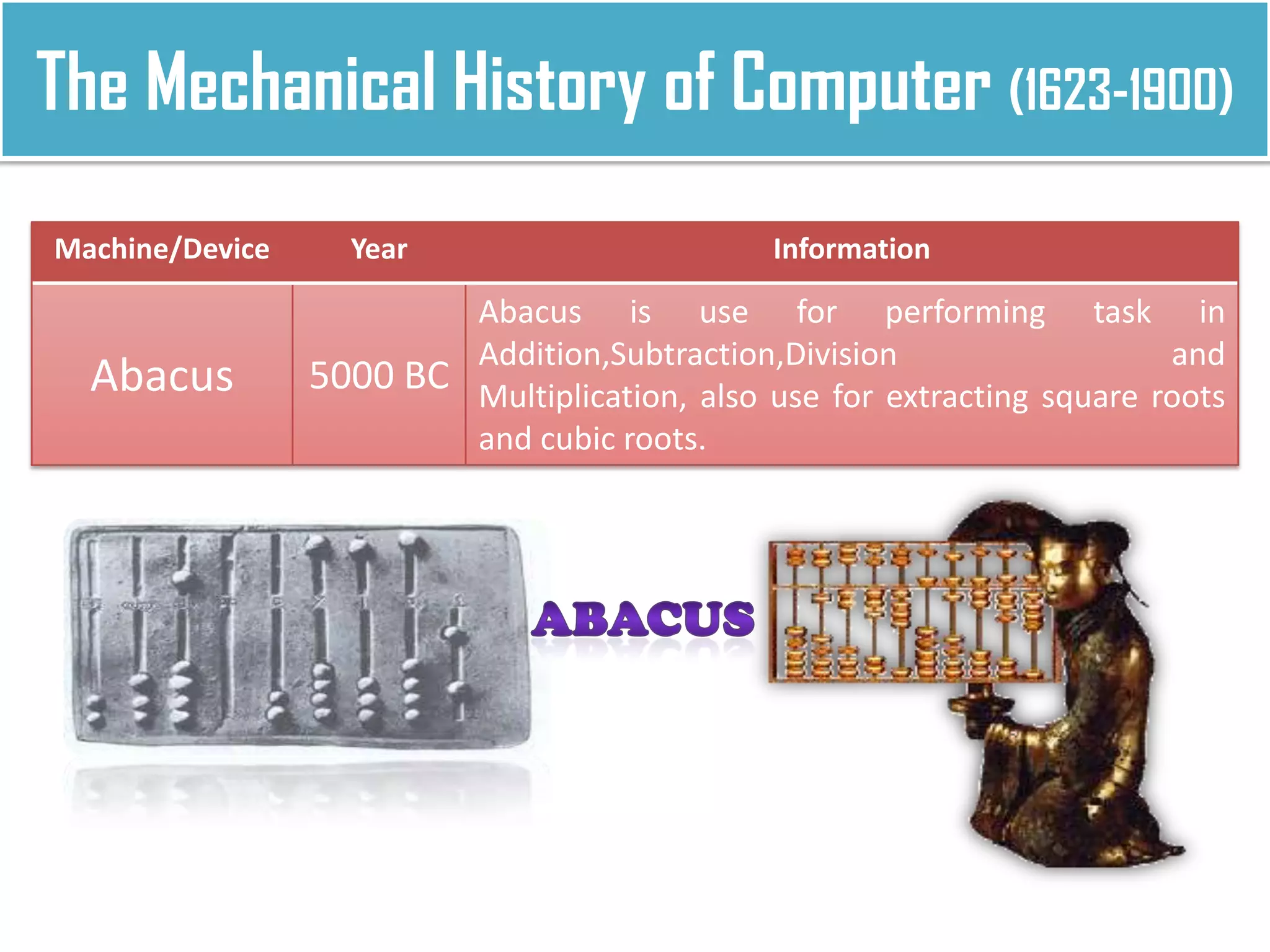 The Mechanical History of Computer (1623-1900)

| Machine/Device | Year | Information |
|---|---|---|
| Abacus | 5000 BC | Abacus is use for performing task in Addition,Subtraction,Division and Multiplication, also use for extracting square roots and cubic roots. |

ABACUS